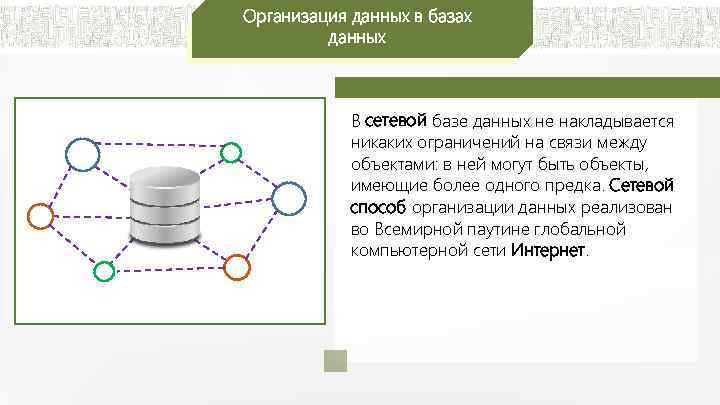 Организация данных в базах данных

В сетевой базе данных не накладывается никаких ограничений на связи между объектами: в ней могут быть объекты, имеющие более одного предка. Сетевой способ организации данных реализован во Всемирной паутине глобальной компьютерной сети Интернет.